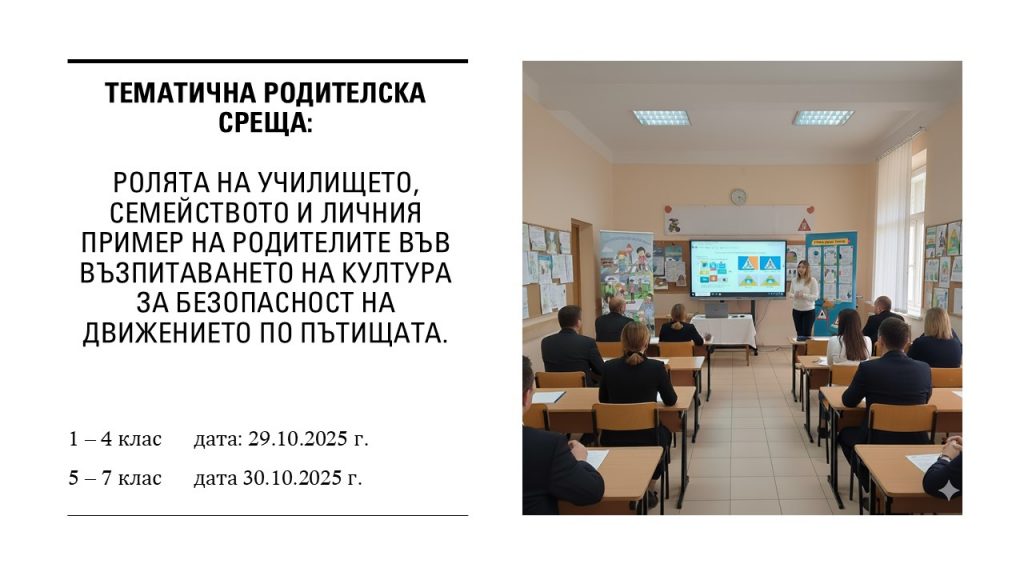 ТЕМАТИЧНА РОДИТЕЛСКА СРЕЩА:

РОЛЯТА НА УЧИЛИЩЕТО, СЕМЕЙСТВОТО И ЛИЧНИЯ ПРИМЕР НА РОДИТЕЛИТЕ ВЪВ ВЪЗПИТАВАНЕТО НА КУЛТУРА ЗА БЕЗОПАСНОСТ НА ДВИЖЕНИЕТО ПО ПЪТИЩАТА.

1 – 4 клас дата: 29.10.2025 г.

5 – 7 клас дата 30.10.2025 г.